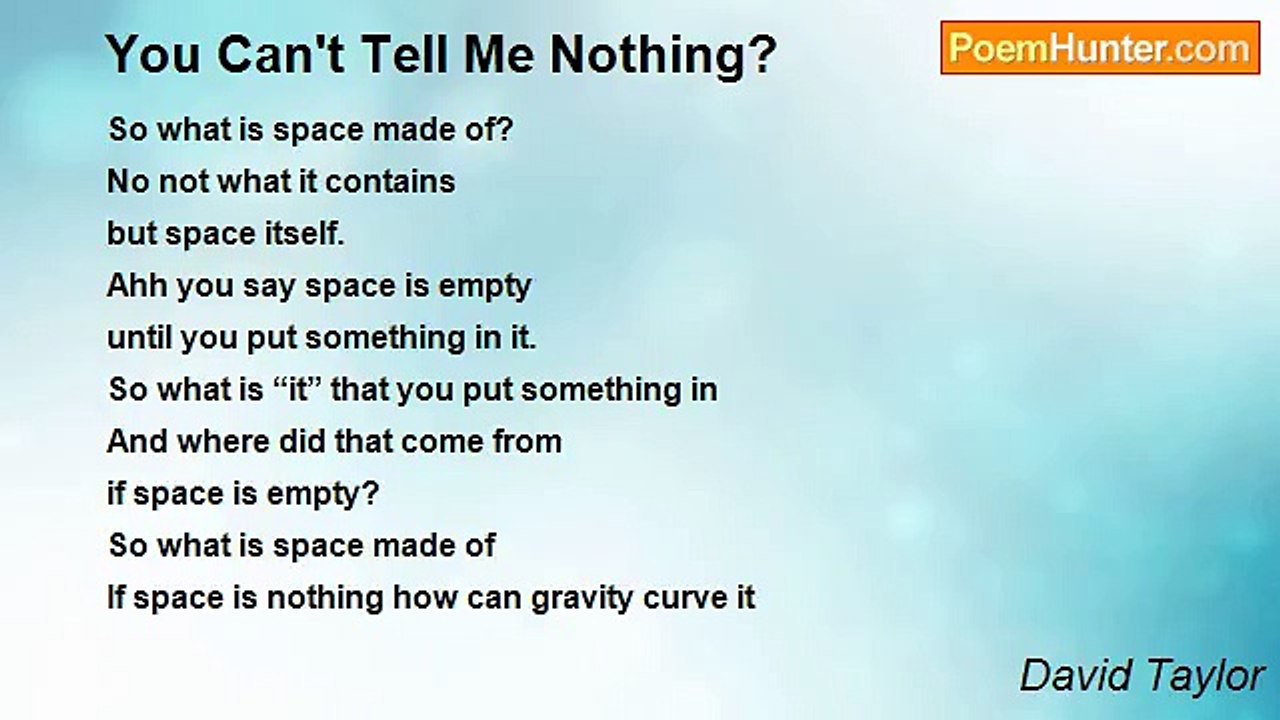 You Can't Tell Me Nothing?

PoemHunter.com

So what is space made of?
No not what it contains
but space itself.
Ahh you say space is empty
until you put something in it.
So what is “it” that you put something in
And where did that come from
if space is empty?
So what is space made of
If space is nothing how can gravity curve it

David Taylor